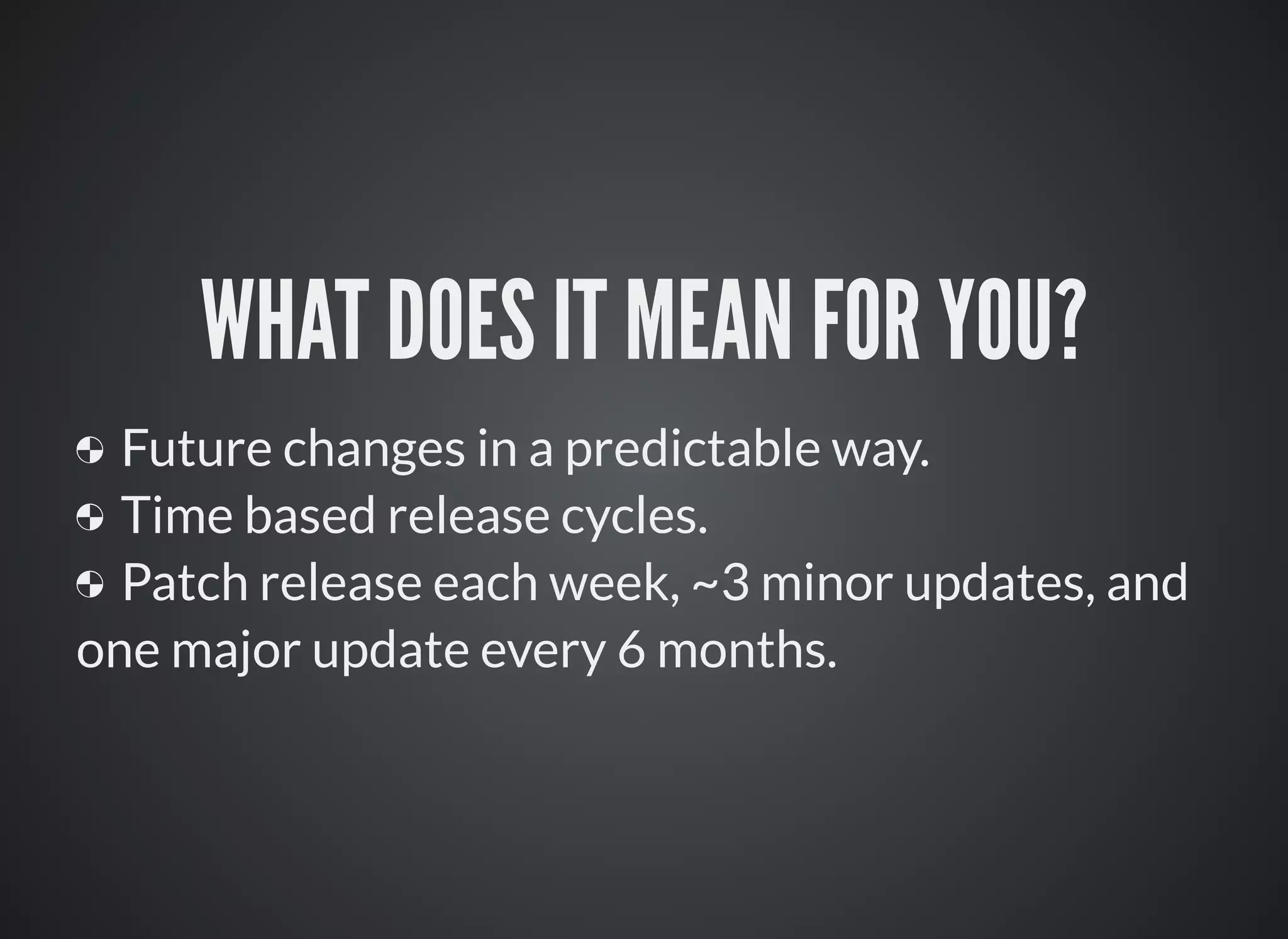 WHAT DOES IT MEAN FOR YOU?

- Future changes in a predictable way.
- Time based release cycles.
- Patch release each week, ~3 minor updates, and one major update every 6 months.